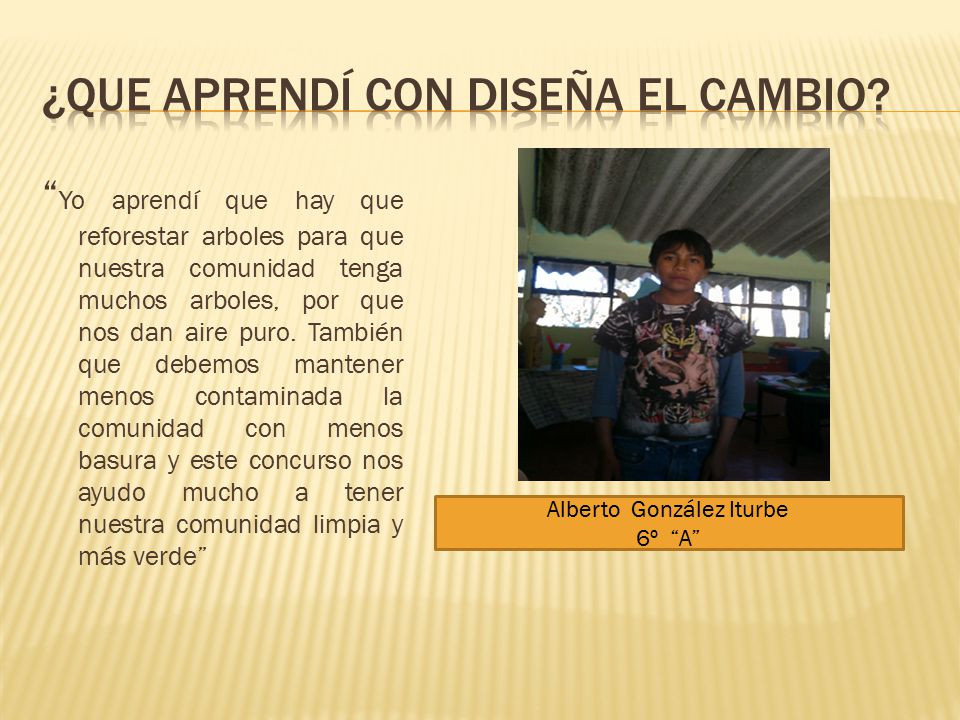 ¿QUE APRENDÍ CON DISEÑA EL CAMBIO?

“Yo aprendí que hay que reforestar arboles para que nuestra comunidad tenga muchos arboles, por que nos dan aire puro. También que debemos mantener menos contaminada la comunidad con menos basura y este concurso nos ayudo mucho a tener nuestra comunidad limpia y más verde”

Alberto González Iturbe
6º “A”